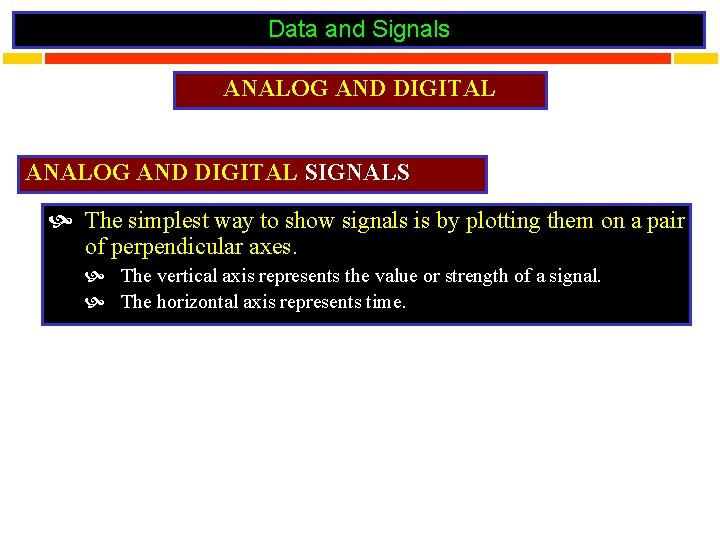 Data and Signals

ANALOG AND DIGITAL

ANALOG AND DIGITAL SIGNALS

The simplest way to show signals is by plotting them on a pair of perpendicular axes.

The vertical axis represents the value or strength of a signal.

The horizontal axis represents time.